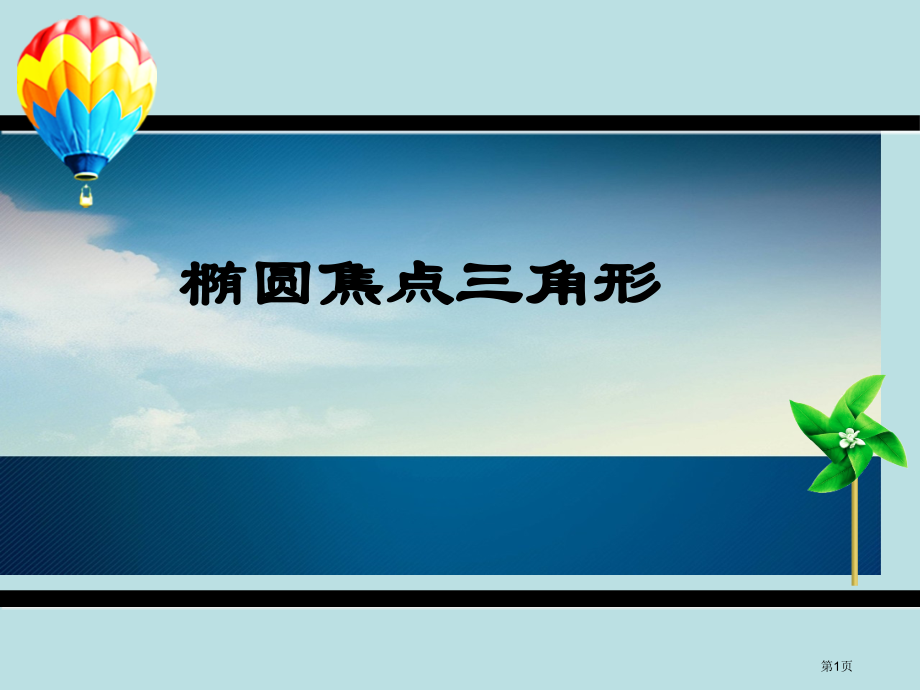 椭圆焦点三角形

第1页